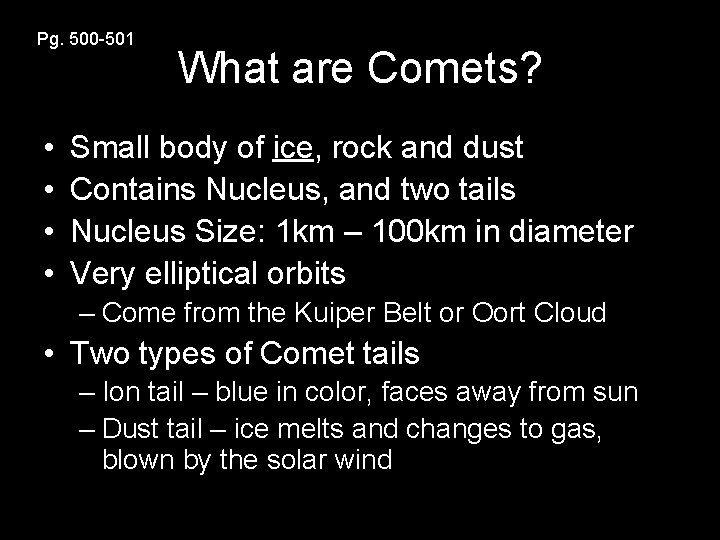 Pg. 500-501

What are Comets?

• Small body of ice, rock and dust
• Contains Nucleus, and two tails
• Nucleus Size: 1km – 100km in diameter
• Very elliptical orbits
– Come from the Kuiper Belt or Oort Cloud
• Two types of Comet tails
– Ion tail – blue in color, faces away from sun
– Dust tail – ice melts and changes to gas, blown by the solar wind